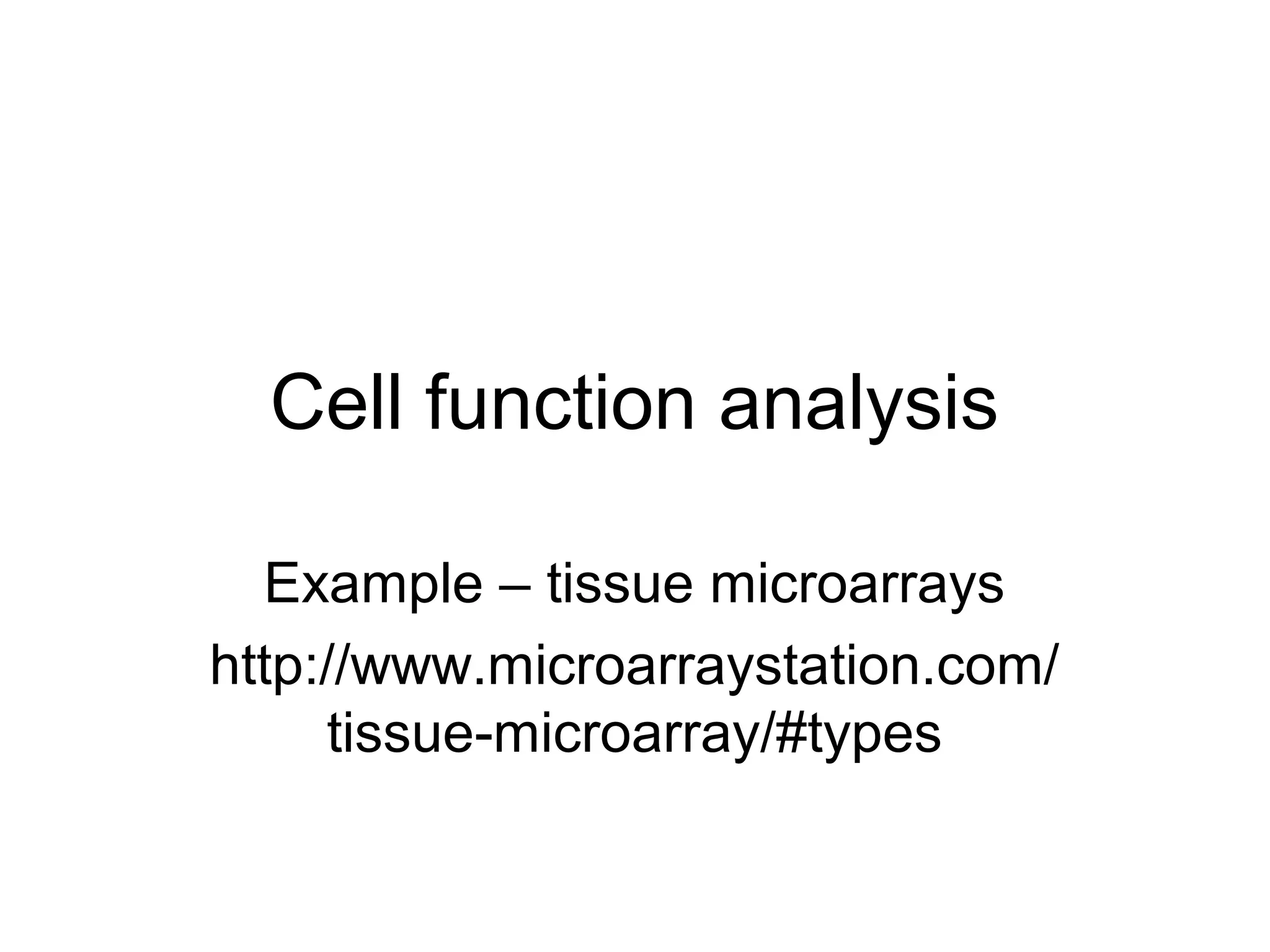 Cell function analysis

Example – tissue microarrays

http://www.microarraystation.com/tissue-microarray/#types